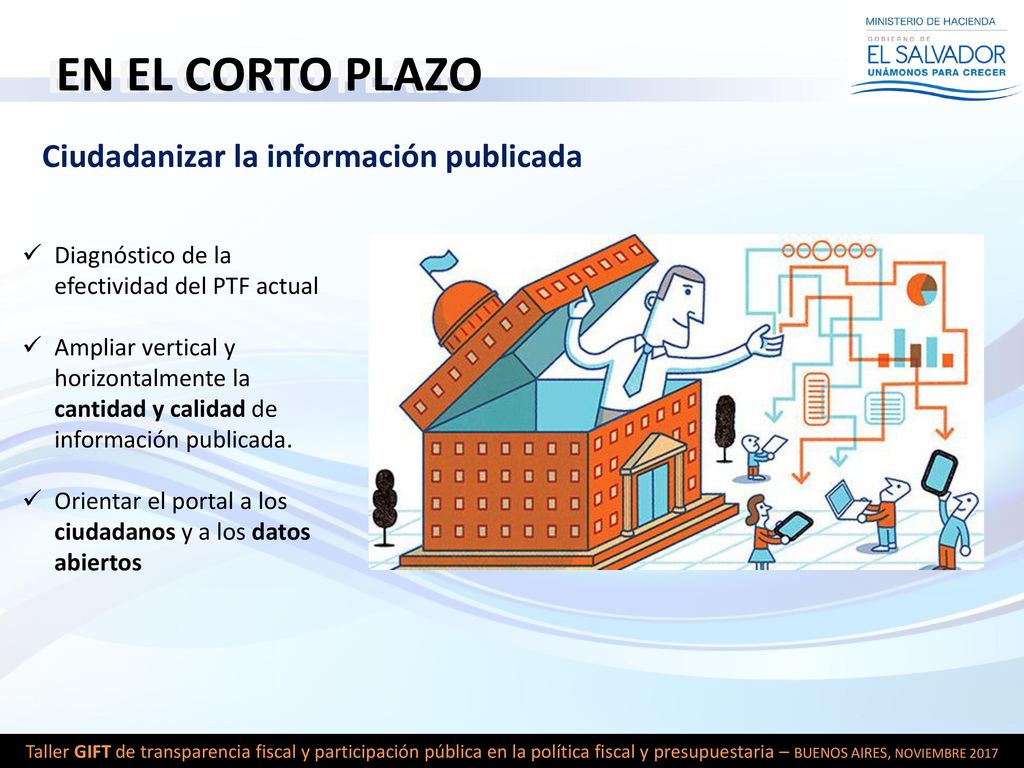 MINISTERIO DE HACIENDA
GOBIERNO DE
EL SALVADOR
UNÁMONOS PARA CRECER

EN EL CORTO PLAZO

Ciudadanizar la información publicada

✓ Diagnóstico de la efectividad del PTF actual

✓ Ampliar vertical y horizontalmente la cantidad y calidad de información publicada.

✓ Orientar el portal a los ciudadanos y a los datos abiertos

Taller GIFT de transparencia fiscal y participación pública en la política fiscal y presupuestaria – BUENOS AIRES, NOVIEMBRE 2017